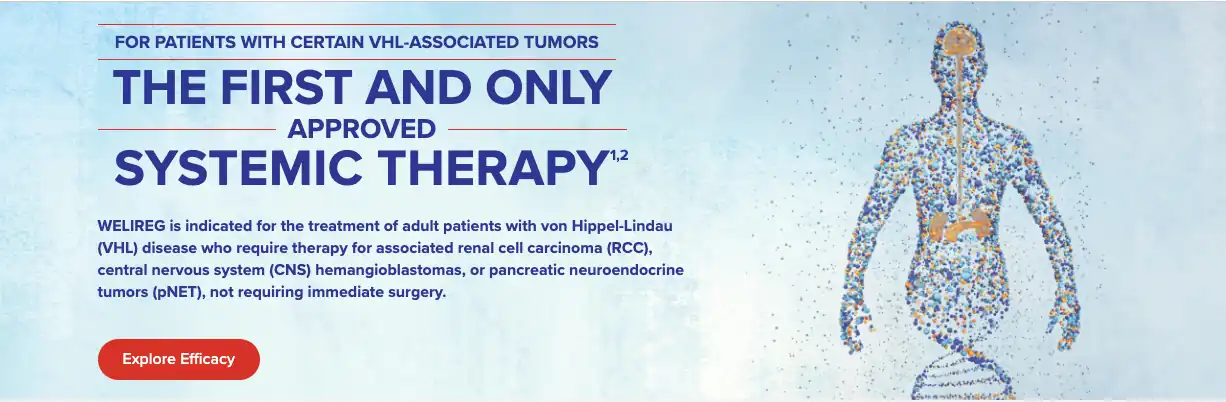 FOR PATIENTS WITH CERTAIN VHL-ASSOCIATED TUMORS

THE FIRST AND ONLY APPROVED SYSTEMIC THERAPY$^{1,2}$

WELIREG is indicated for the treatment of adult patients with von Hippel-Lindau (VHL) disease who require therapy for associated renal cell carcinoma (RCC), central nervous system (CNS) hemangioblastomas, or pancreatic neuroendocrine tumors (pNET), not requiring immediate surgery.

Explore Efficacy